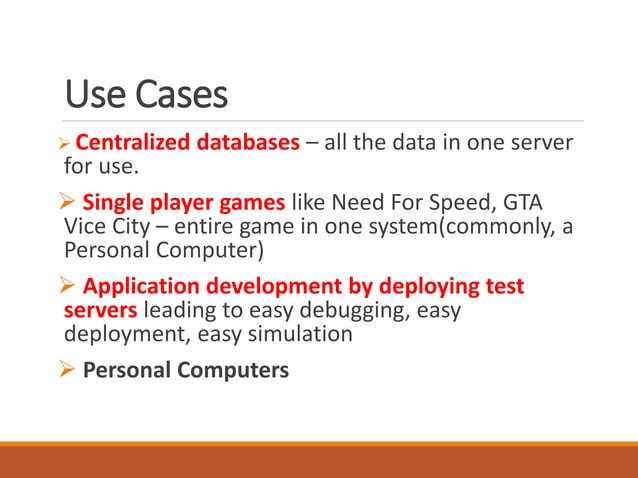 Use Cases

➢ Centralized databases – all the data in one server for use.

➢ Single player games like Need For Speed, GTA Vice City – entire game in one system(commonly, a Personal Computer)

➢ Application development by deploying test servers leading to easy debugging, easy deployment, easy simulation

➢ Personal Computers